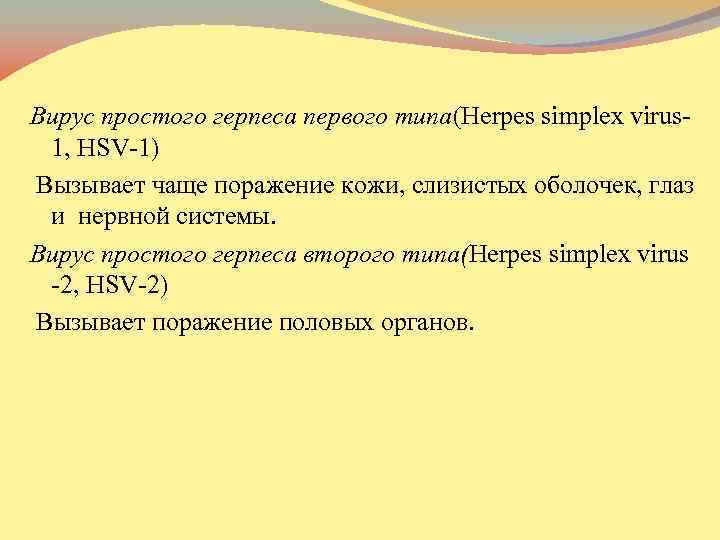 Вирус простого герпеса первого типа(Herpes simplex virus-1, HSV-1)

Вызывает чаще поражение кожи, слизистых оболочек, глаз и нервной системы.

Вирус простого герпеса второго типа(Herpes simplex virus -2, HSV-2)

Вызывает поражение половых органов.